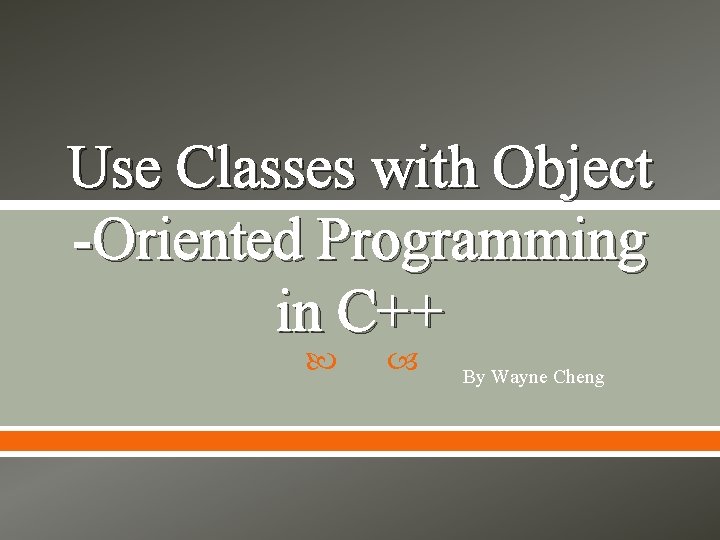 Use Classes with Object -Oriented Programming in C++

By Wayne Cheng